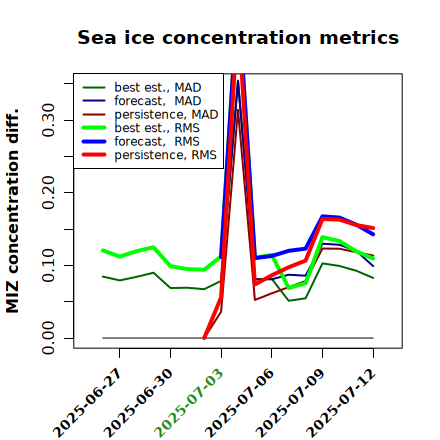 Sea ice concentration metrics

best est., MAD
forecast, MAD
persistence, MAD
best est., RMS
forecast, RMS
persistence, RMS

MIZ concentration diff.

0.00
0.10
0.20
0.30

2025-06-27
2025-06-30
2025-07-03
2025-07-06
2025-07-09
2025-07-12